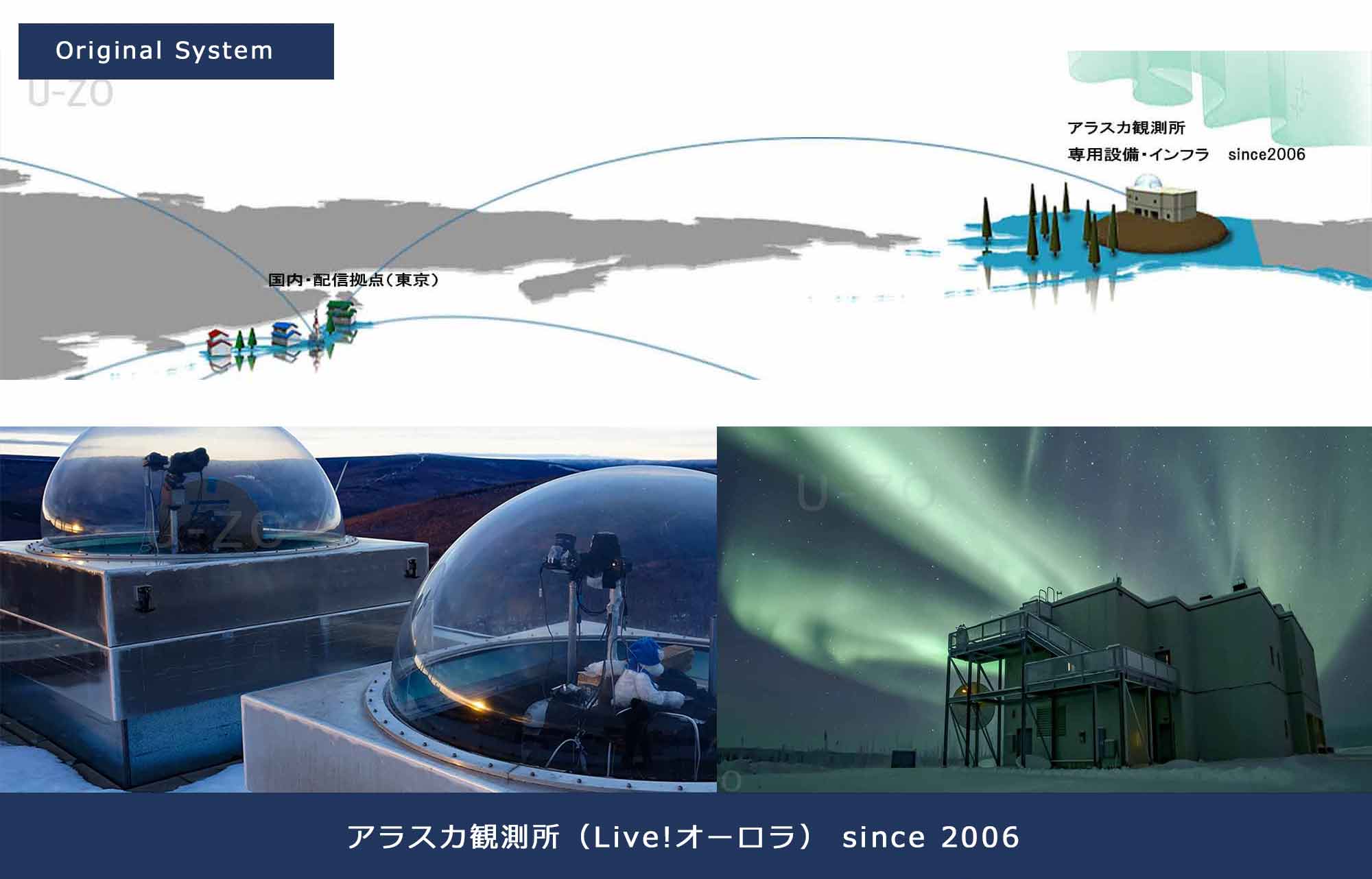 Original System

U-ZO

アラスカ観測所
専用設備・インフラ since2006

国内・配信拠点（東京）

U-ZO

U-ZO

アラスカ観測所（Live!オーロラ） since 2006